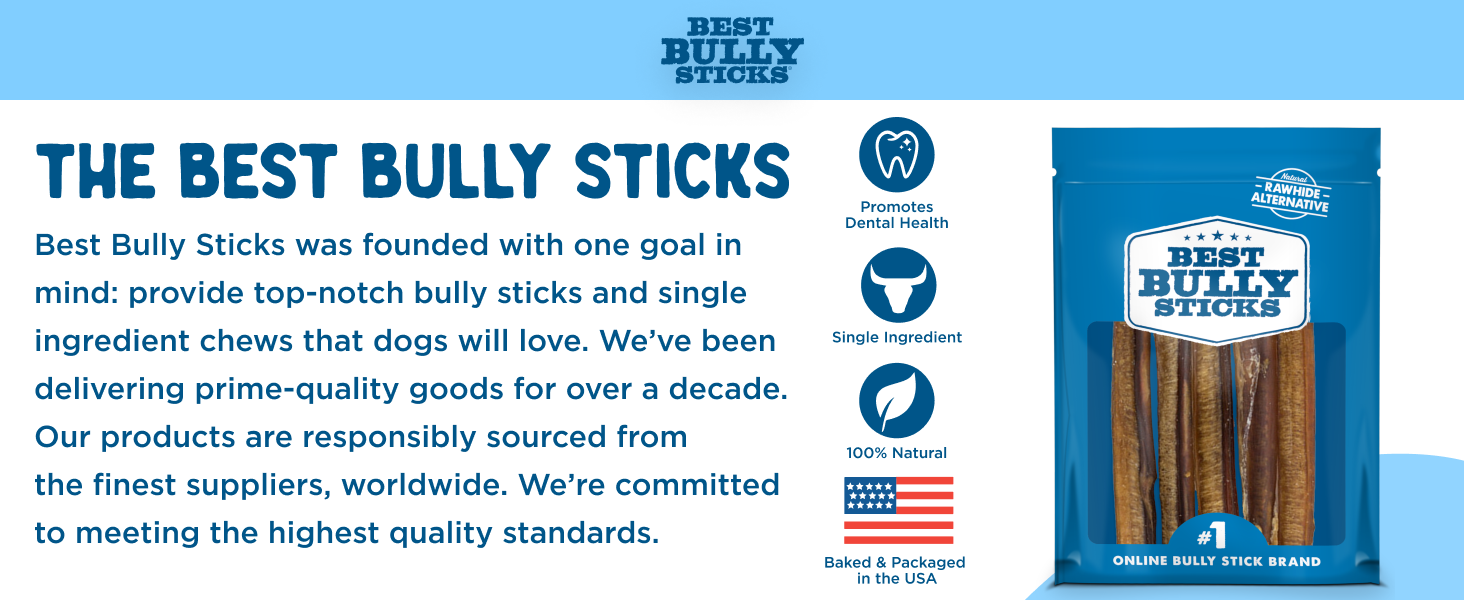 BEST BULLY STICKS

THE BEST BULLY STICKS

Best Bully Sticks was founded with one goal in mind: provide top-notch bully sticks and single ingredient chews that dogs will love. We've been delivering prime-quality goods for over a decade. Our products are responsibly sourced from the finest suppliers, worldwide. We're committed to meeting the highest quality standards.

Promotes Dental Health

Single Ingredient

100% Natural

Baked & Packaged in the USA

Natural RAWHIDE ALTERNATIVE

BEST BULLY STICKS

#1 ONLINE BULLY STICK BRAND